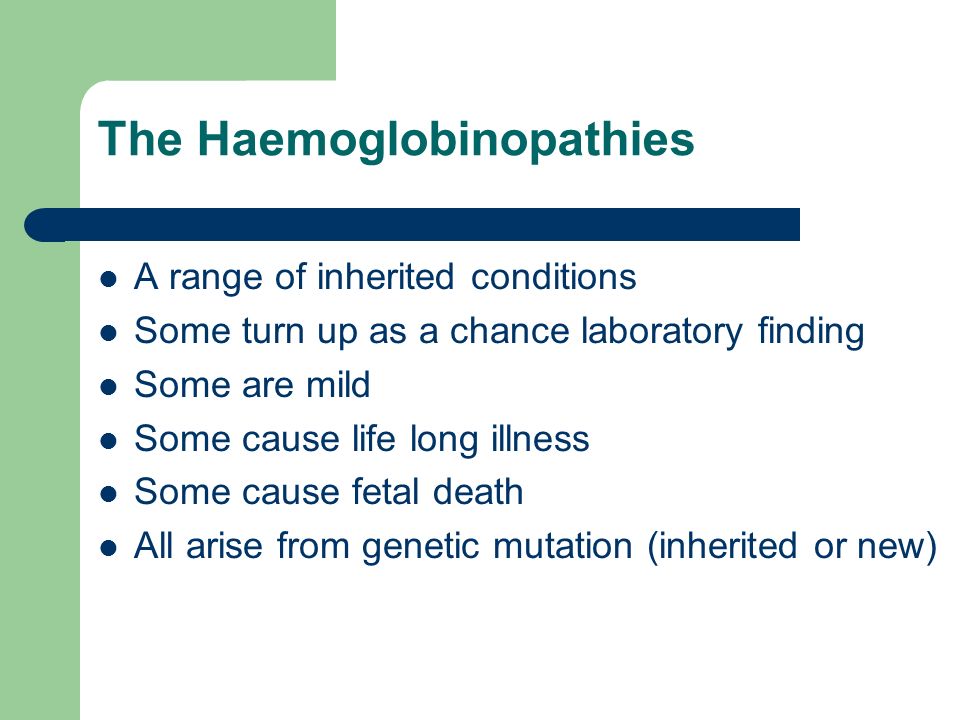 The Haemoglobinopathies

- A range of inherited conditions
- Some turn up as a chance laboratory finding
- Some are mild
- Some cause life long illness
- Some cause fetal death
- All arise from genetic mutation (inherited or new)